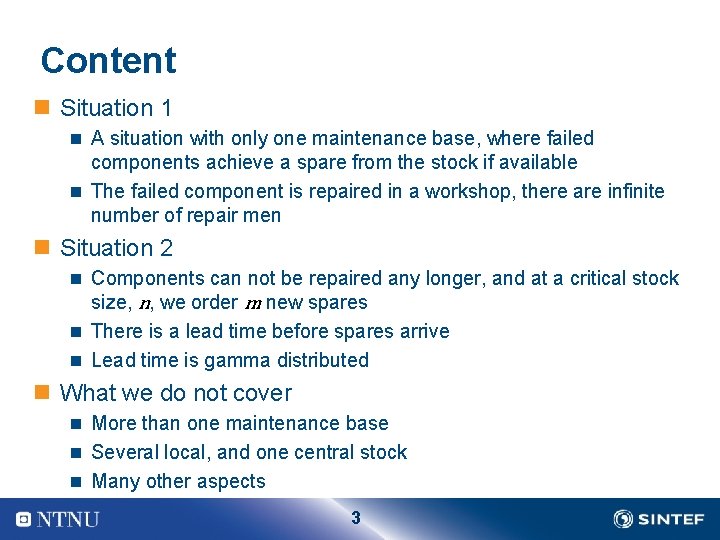 Content

Situation 1

A situation with only one maintenance base, where failed components achieve a spare from the stock if available

The failed component is repaired in a workshop, there are infinite number of repair men

Situation 2

Components can not be repaired any longer, and at a critical stock size, $n$, we order $m$ new spares

There is a lead time before spares arrive

Lead time is gamma distributed

What we do not cover

More than one maintenance base

Several local, and one central stock

Many other aspects

NTNU

3

SINTEF